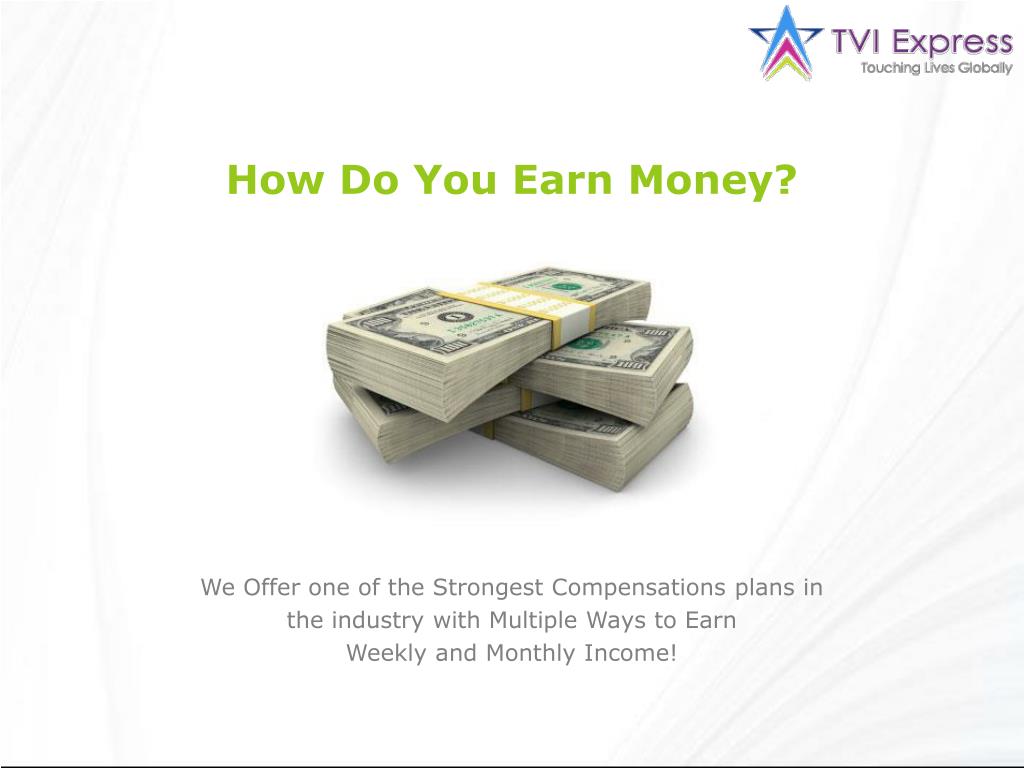 TVI Express
Touching Lives Globally

How Do You Earn Money?

We Offer one of the Strongest Compensations plans in the industry with Multiple Ways to Earn Weekly and Monthly Income!